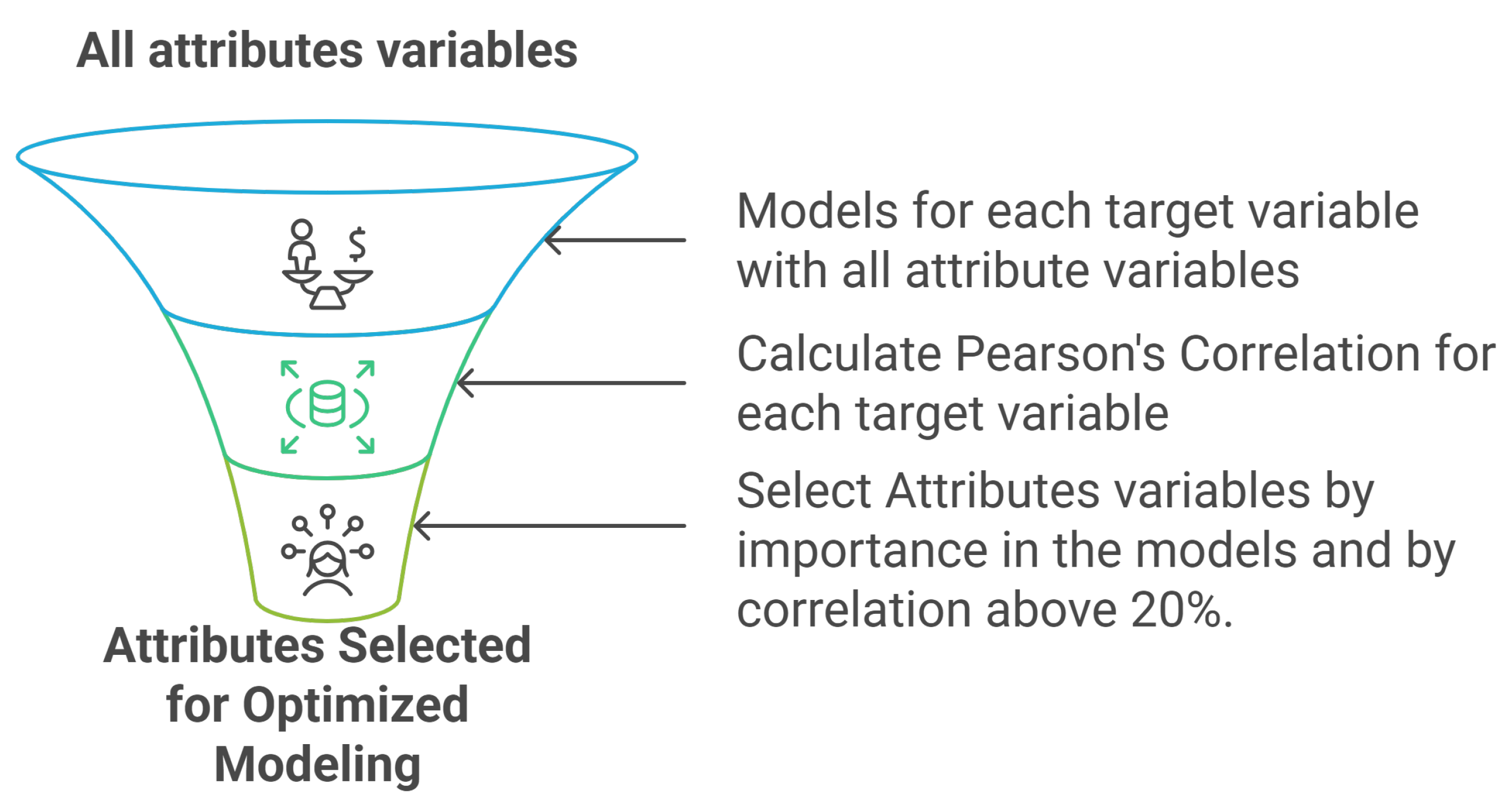 All attributes variables

Models for each target variable with all attribute variables

Calculate Pearson's Correlation for each target variable

Select Attributes variables by importance in the models and by correlation above 20%.

Attributes Selected for Optimized Modeling